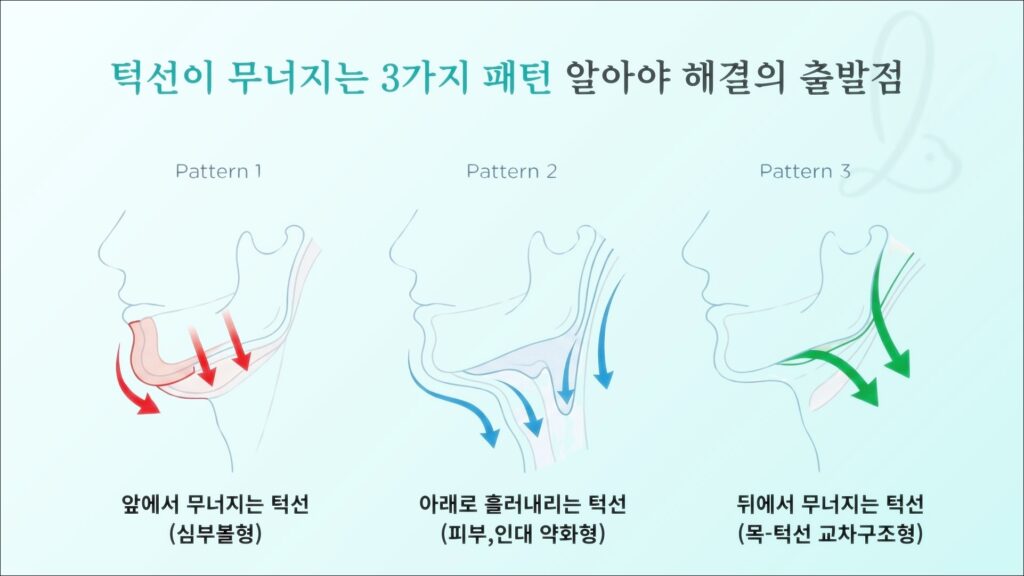 턱선이 무너지는 3가지 패턴 알아야 해결의 출발점

Pattern 1

앞에서 무너지는 턱선
(심부볼형)

Pattern 2

아래로 흘러내리는 턱선
(피부,인대 약화형)

Pattern 3

뒤에서 무너지는 턱선
(목-턱선 교차구조형)